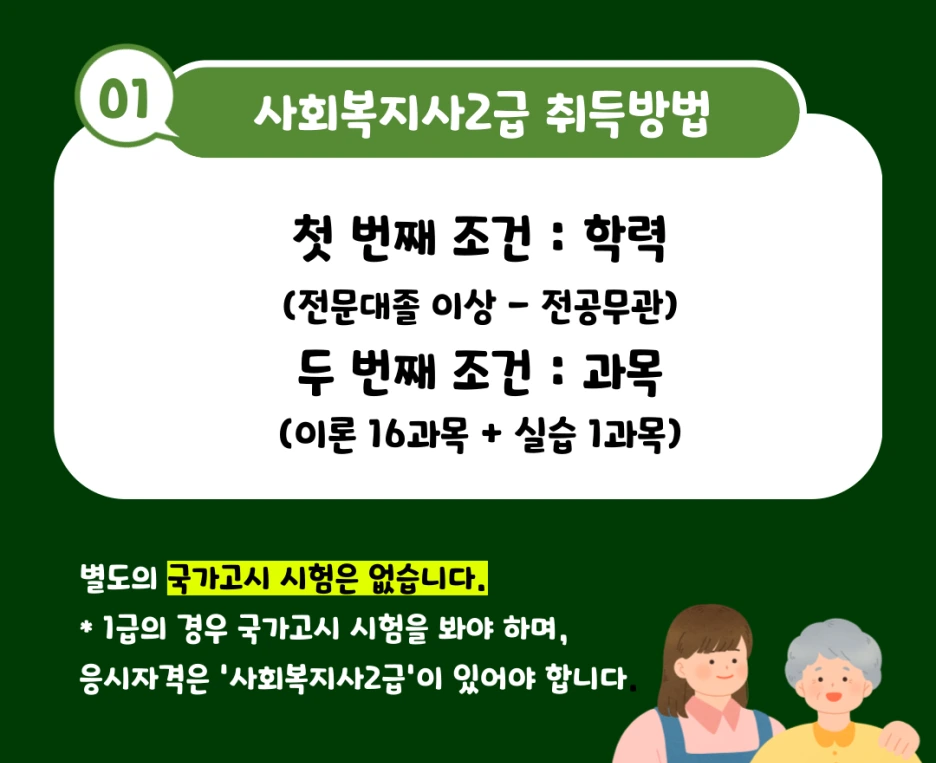 01 사회복지사2급 취득방법

첫 번째 조건 : 학력
(전문대졸 이상 - 전공무관)
두 번째 조건 : 과목
(이론 16과목 + 실습 1과목)

별도의 국가고시 시험은 없습니다.
* 1급의 경우 국가고시 시험을 봐야 하며,
응시자격은 '사회복지사2급'이 있어야 합니다.